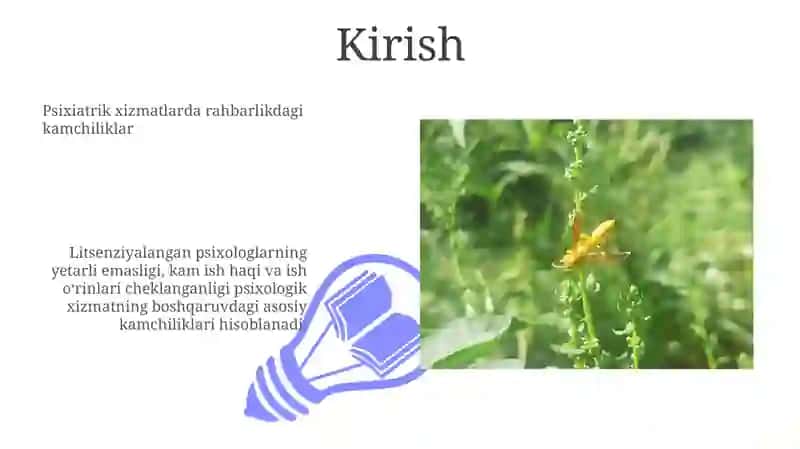 Kirish

Psixiatrik xizmatlarda rahbarlikdagi kamchiliklar

Litsenziyalangan psixologlarning yetarli emasligi, kam ish haqi va ish o'rinlari cheklanganligi psixologik xizmatning boshqaruvdagi asosiy kamchiliklari hisoblanadi